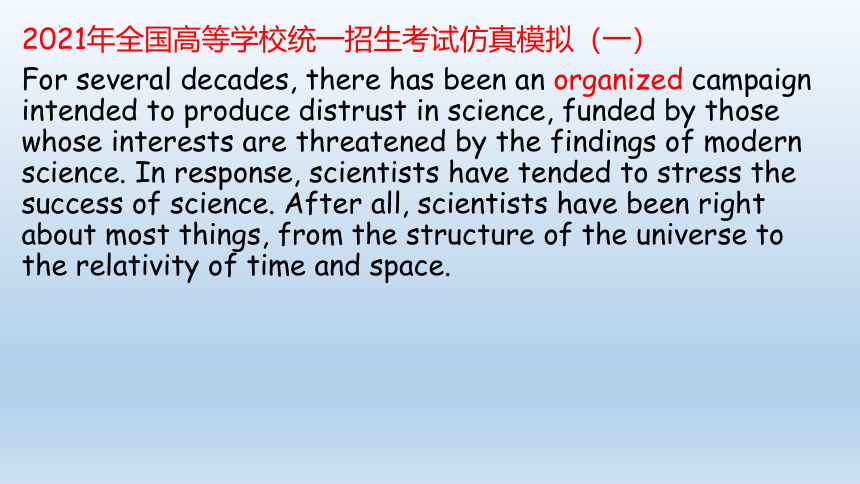 2021年全国高等学校统一招生考试仿真模拟（一）

For several decades, there has been an organized campaign intended to produce distrust in science, funded by those whose interests are threatened by the findings of modern science. In response, scientists have tended to stress the success of science. After all, scientists have been right about most things, from the structure of the universe to the relativity of time and space.